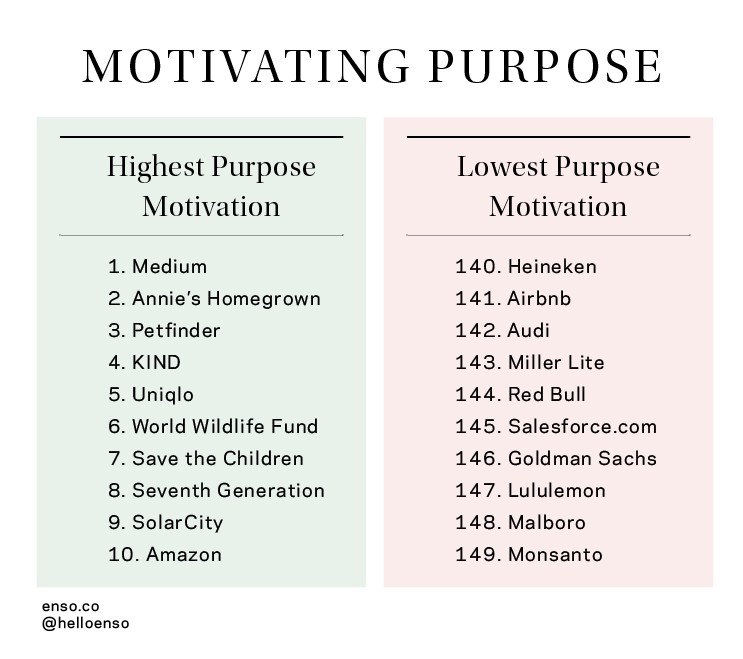 MOTIVATING PURPOSE

Highest Purpose Motivation

1. Medium
2. Annie's Homegrown
3. Petfinder
4. KIND
5. Uniqlo
6. World Wildlife Fund
7. Save the Children
8. Seventh Generation
9. SolarCity
10. Amazon

Lowest Purpose Motivation

140. Heineken
141. Airbnb
142. Audi
143. Miller Lite
144. Red Bull
145. Salesforce.com
146. Goldman Sachs
147. Lululemon
148. Malboro
149. Monsanto

enso.co
@helloenso